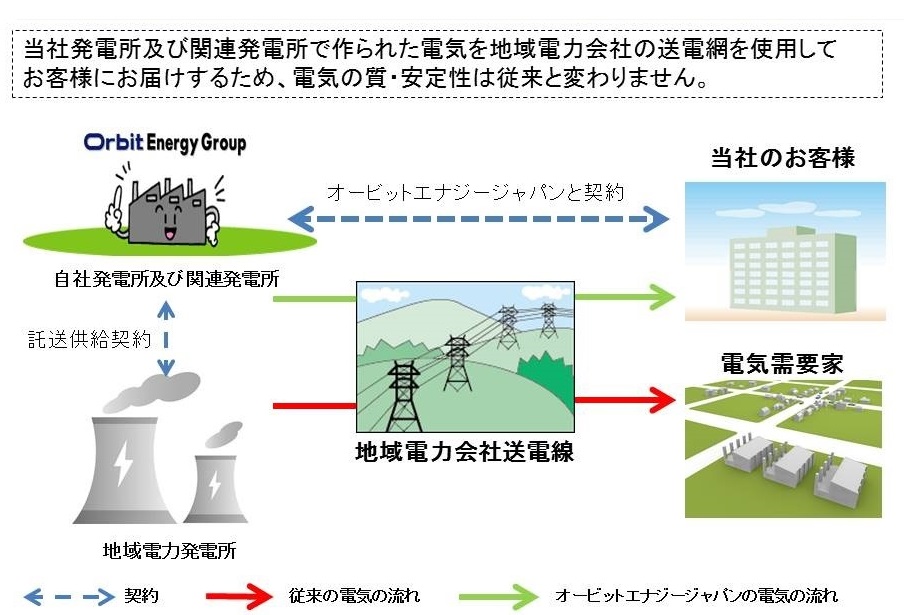 当社発電所及び関連発電所で作られた電気を地域電力会社の送電網を使用してお客様にお届けするため、電気の質・安定性は従来と変わりません。

Orbit Energy Group

当社のお客様

オービットエナジージャパンと契約

自社発電所及び関連発電所

託送供給契約

電気需要家

地域電力会社送電線

地域電力発電所

契約

従来の電気の流れ

オービットエナジージャパンの電気の流れ